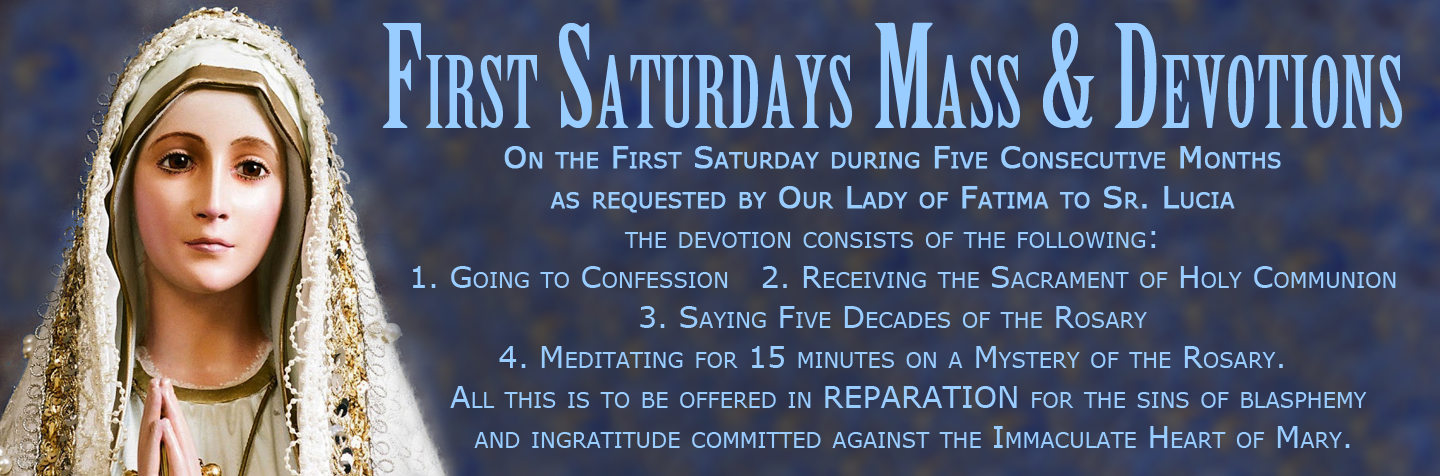 First Saturdays Mass & Devotions

On the First Saturday during Five Consecutive Months as requested by Our Lady of Fatima to Sr. Lucia the devotion consists of the following:

1. Going to Confession 2. Receiving the Sacrament of Holy Communion

3. Saying Five Decades of the Rosary

4. Meditating for 15 minutes on a Mystery of the Rosary.

All this is to be offered in REPARATION for the sins of blasphemy and ingratitude committed against the Immaculate Heart of Mary.